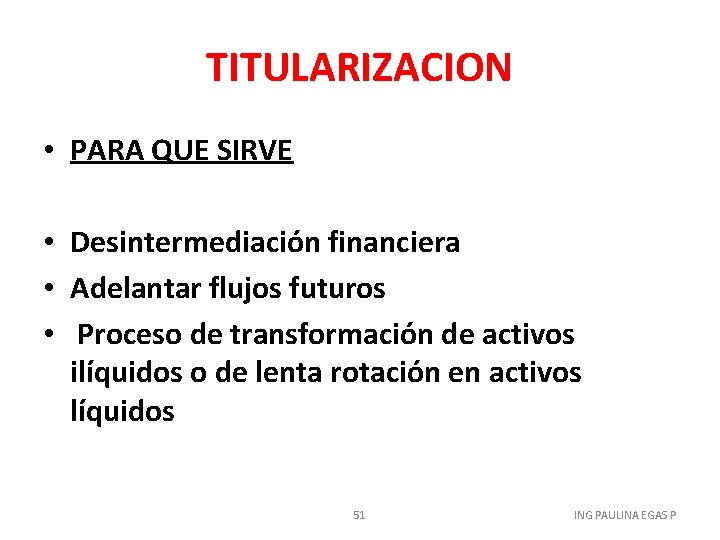 TITULARIZACION

• PARA QUE SIRVE

• Desintermediación financiera
• Adelantar flujos futuros
• Proceso de transformación de activos ilíquidos o de lenta rotación en activos líquidos

51

ING PAULINA EGAS P